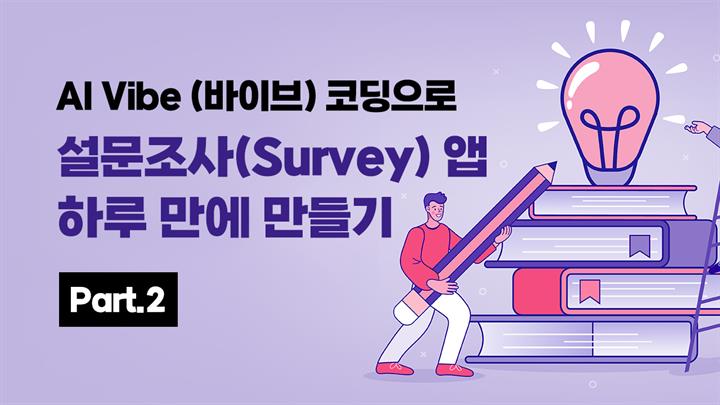 AI Vibe (바이브) 코딩으로

설문조사(Survey) 앱 하루 만에 만들기

Part.2